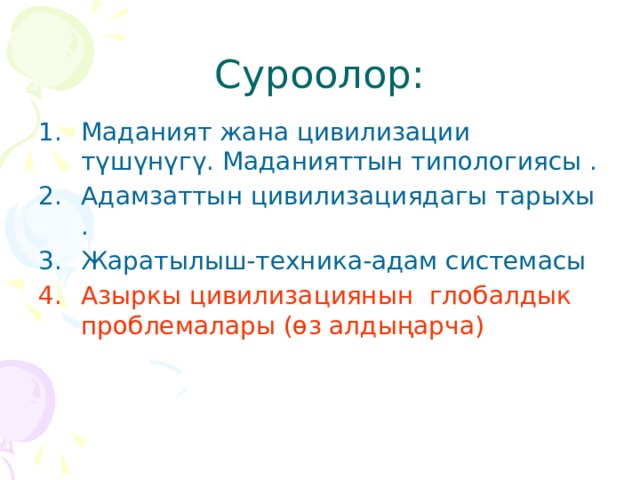 Суроолор:

1. Маданият жана цивилизации түшүнүгү. Маданияттын типологиясы .
2. Адамзаттын цивилизациядагы тарыхы .
3. Жаратылыш-техника-адам системасы
4. Азыркы цивилизациянын глобалдык проблемалары (өз алдыңарча)